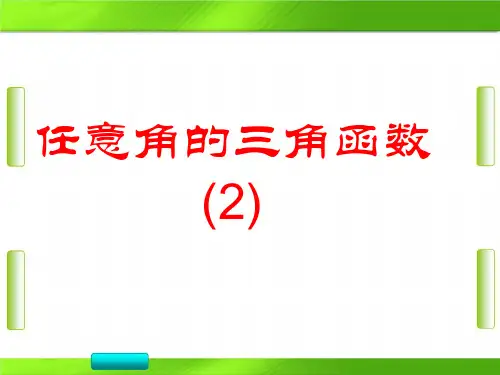 任意角的三角函数

(2)